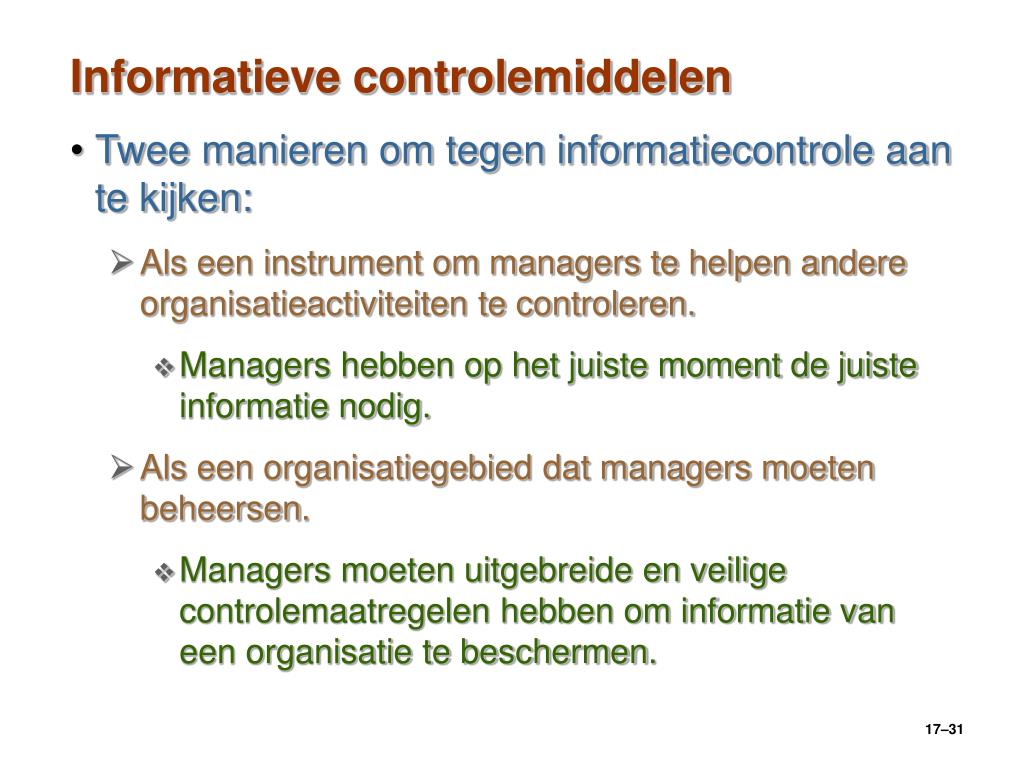 Informatieve controlemiddelen

• Twee manieren om tegen informatiecontrole aan te kijken:

➢ Als een instrument om managers te helpen andere organisatieactiviteiten te controleren.

❖ Managers hebben op het juiste moment de juiste informatie nodig.

➢ Als een organisatiegebied dat managers moeten beheersen.

❖ Managers moeten uitgebreide en veilige controlemaatregelen hebben om informatie van een organisatie te beschermen.

17–31